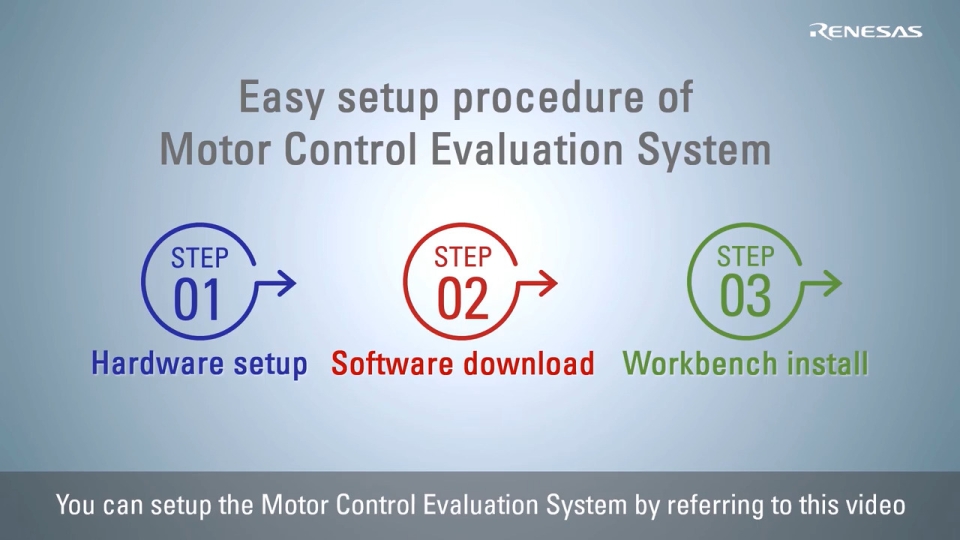 RENESAS

Easy setup procedure of
Motor Control Evaluation System

STEP
01
Hardware setup

STEP
02
Software download

STEP
03
Workbench install

You can setup the Motor Control Evaluation System by referring to this video